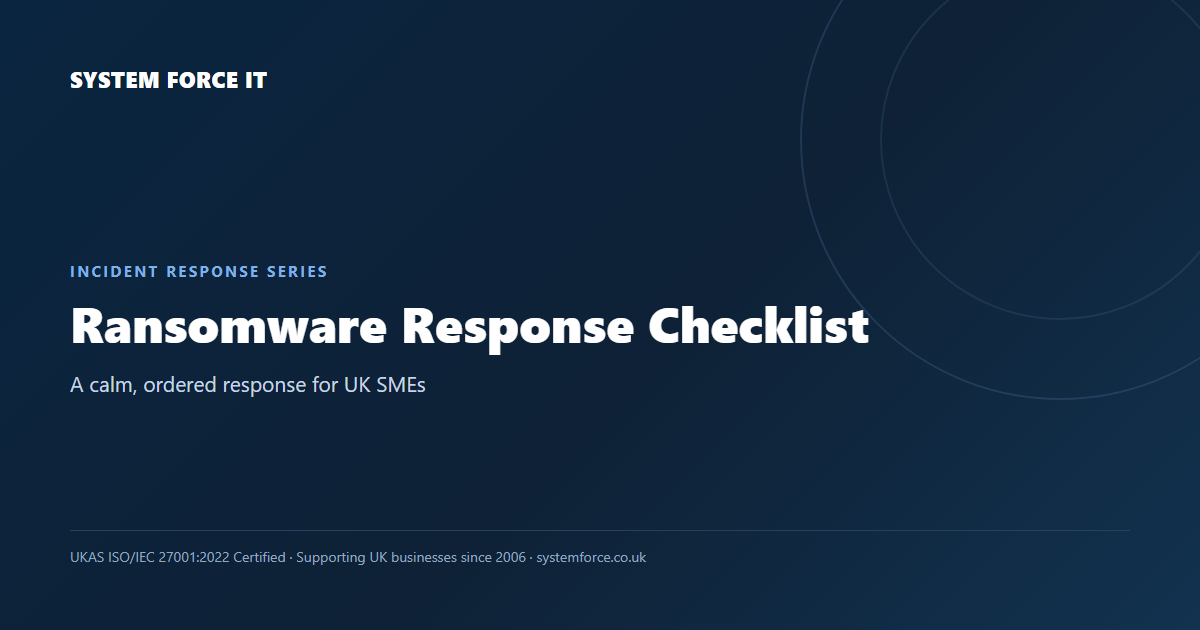 SYSTEM FORCE IT

INCIDENT RESPONSE SERIES

Ransomware Response Checklist

A calm, ordered response for UK SMEs

UKAS ISO/IEC 27001:2022 Certified · Supporting UK businesses since 2006 · systemforce.co.uk